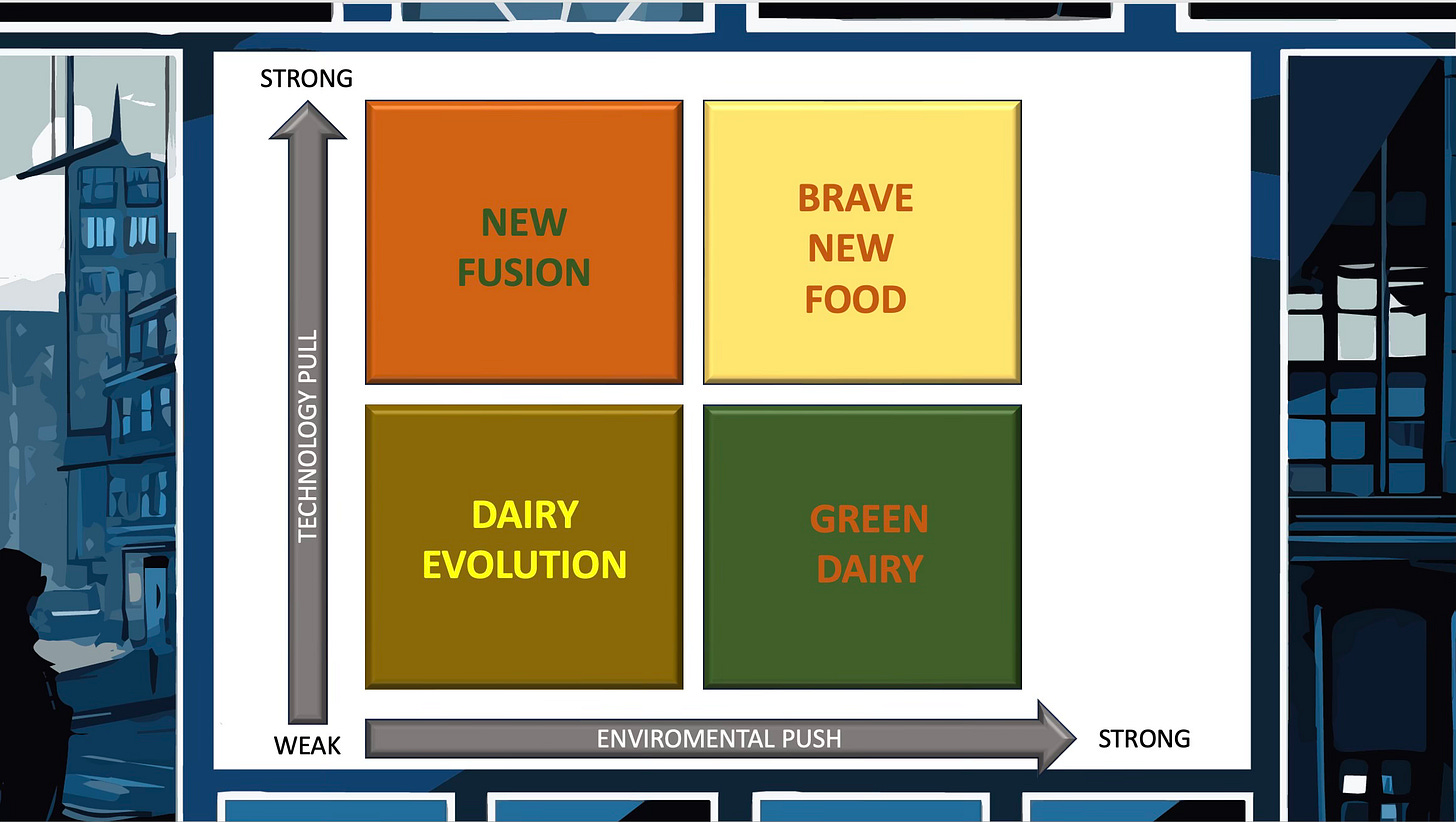 STRONG

TECHNOLOGY PULL

NEW FUSION

BRAVE NEW FOOD

DAIRY EVOLUTION

GREEN DAIRY

WEAK

ENVIROMENTAL PUSH

STRONG